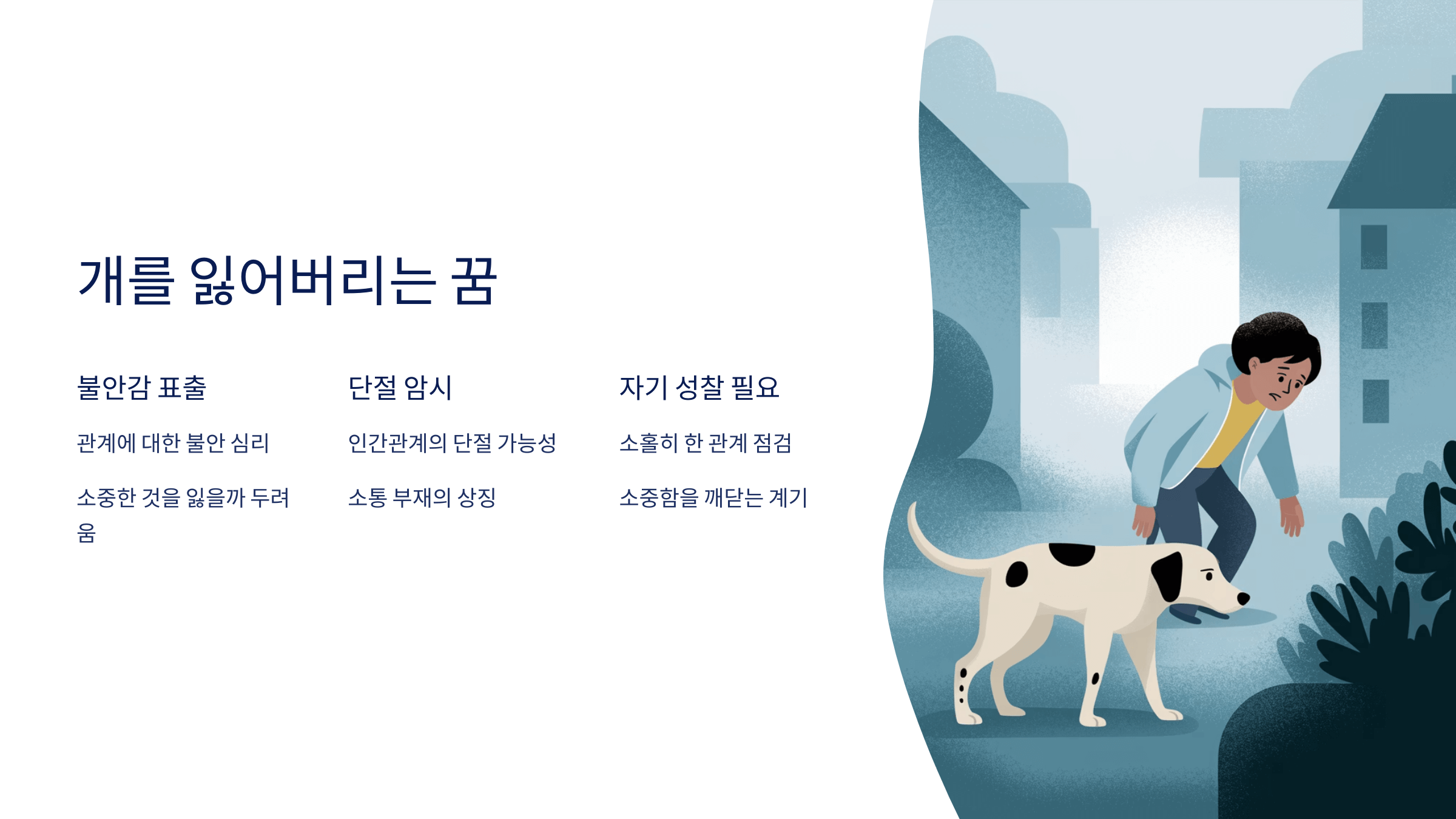 개를 잃어버리는 꿈

불안감 표출

관계에 대한 불안 심리

소중한 것을 잃을까 두려움

단절 암시

인간관계의 단절 가능성

소통 부재의 상징

자기 성찰 필요

소홀히 한 관계 점검

소중함을 깨닫는 계기